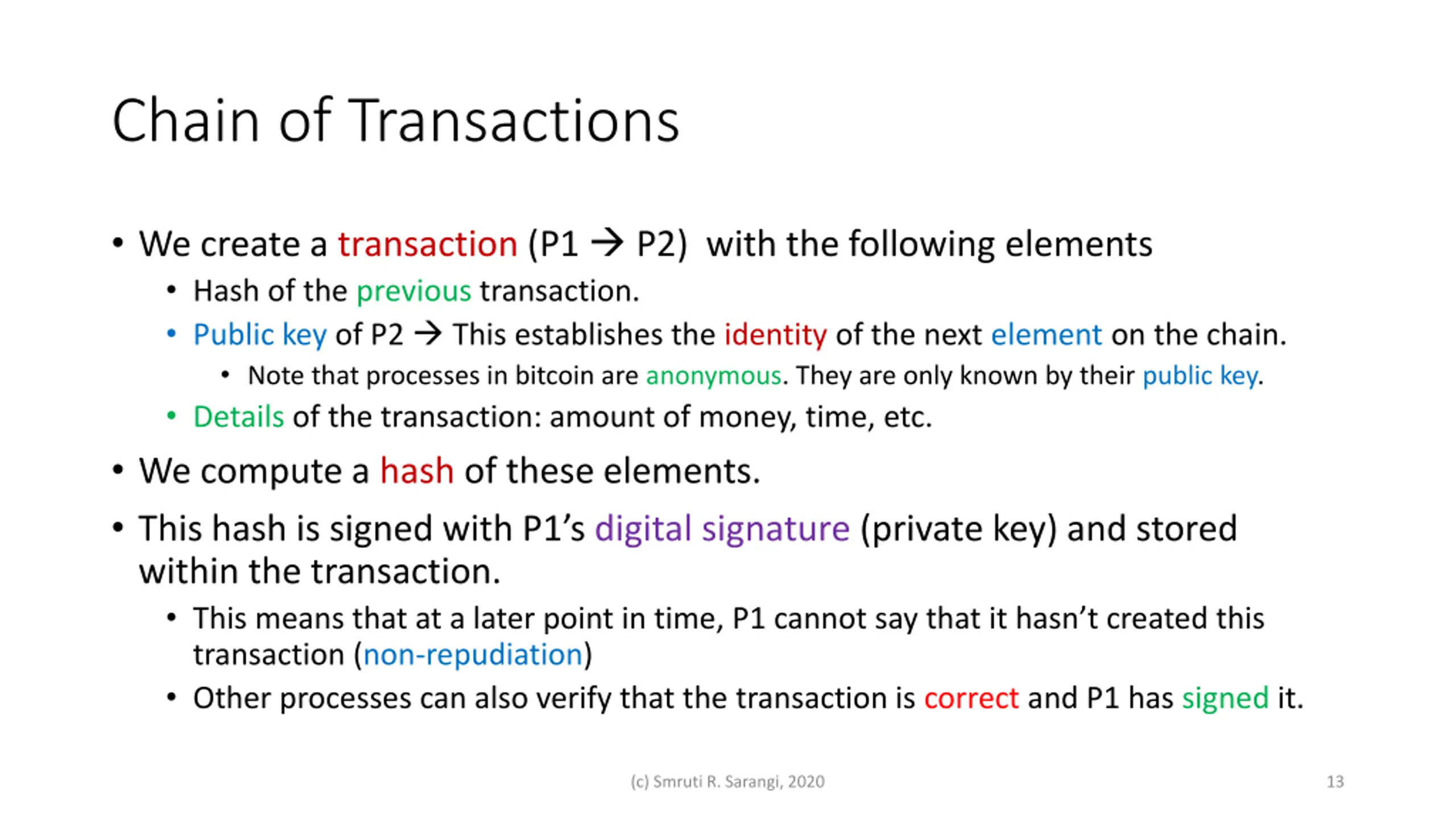 Chain of Transactions

• We create a transaction (P1 → P2) with the following elements
• Hash of the previous transaction.
• Public key of P2 → This establishes the identity of the next element on the chain.
• Note that processes in bitcoin are anonymous. They are only known by their public key.
• Details of the transaction: amount of money, time, etc.
• We compute a hash of these elements.
• This hash is signed with P1's digital signature (private key) and stored within the transaction.
• This means that at a later point in time, P1 cannot say that it hasn't created this transaction (non-repudiation)
• Other processes can also verify that the transaction is correct and P1 has signed it.

(c) Smruti R. Sarangi, 2020

13